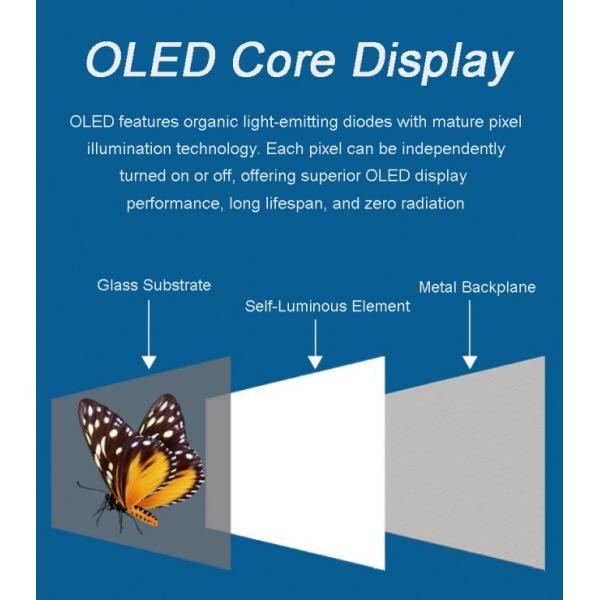 OLED Core Display

OLED features organic light-emitting diodes with mature pixel illumination technology. Each pixel can be independently turned on or off, offering superior OLED display performance, long lifespan, and zero radiation

Glass Substrate

Self-Luminous Element

Metal Backplane